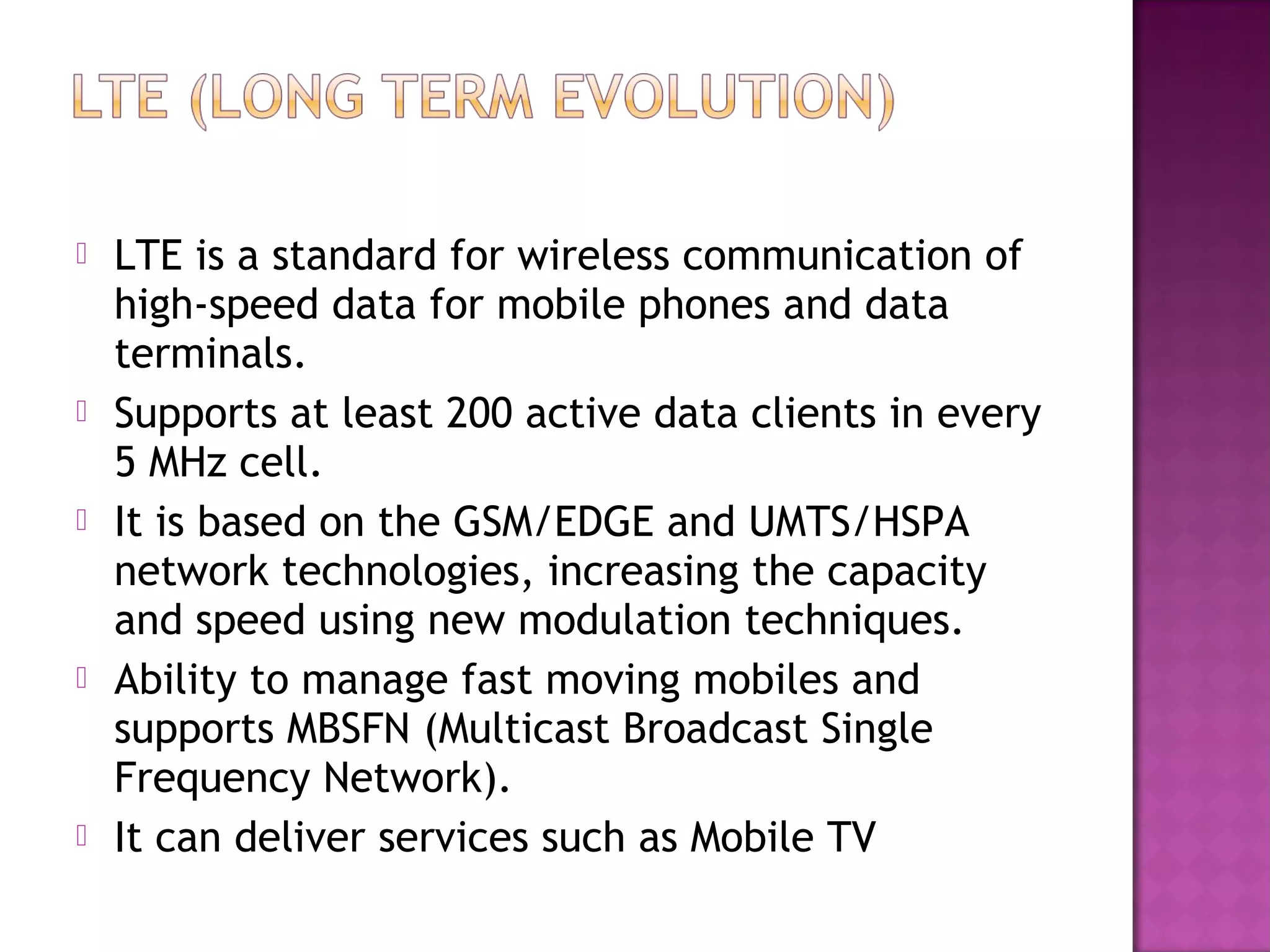 LTE (LONG TERM EVOLUTION)

LTE is a standard for wireless communication of high-speed data for mobile phones and data terminals.

Supports at least 200 active data clients in every 5 MHz cell.

It is based on the GSM/EDGE and UMTS/HSPA network technologies, increasing the capacity and speed using new modulation techniques.

Ability to manage fast moving mobiles and supports MBSFN (Multicast Broadcast Single Frequency Network).

It can deliver services such as Mobile TV